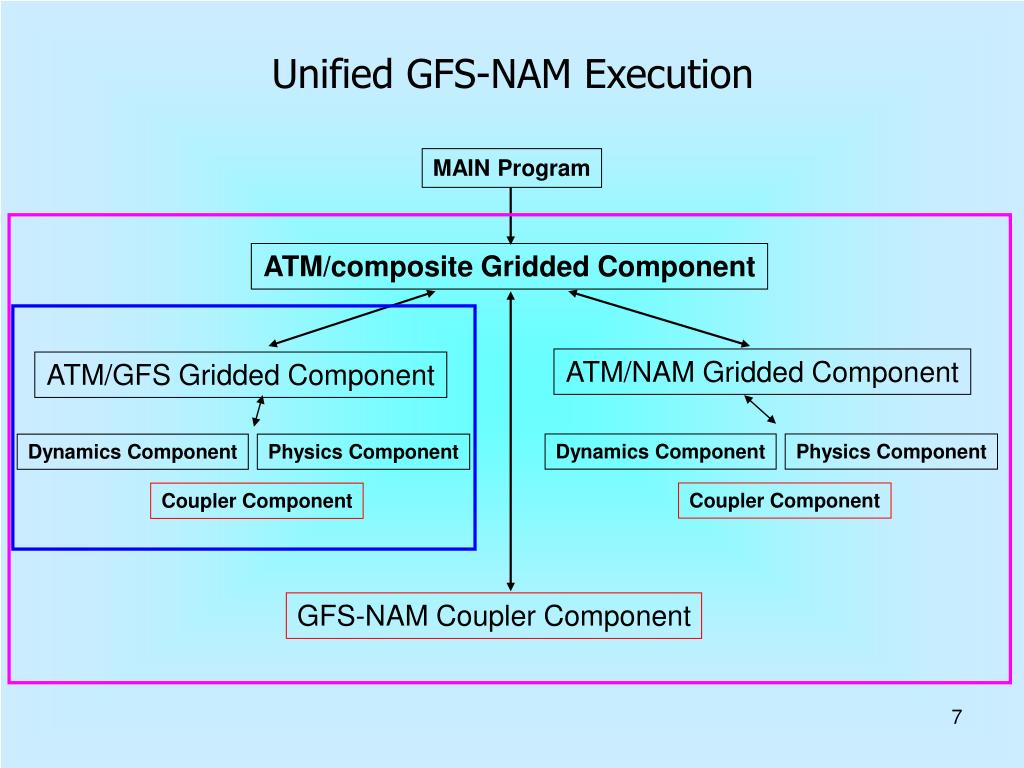 Unified GFS-NAM Execution

MAIN Program

ATM/composite Gridded Component

ATM/GFS Gridded Component

Dynamics Component

Physics Component

Coupler Component

ATM/NAM Gridded Component

Dynamics Component

Physics Component

Coupler Component

GFS-NAM Coupler Component

7